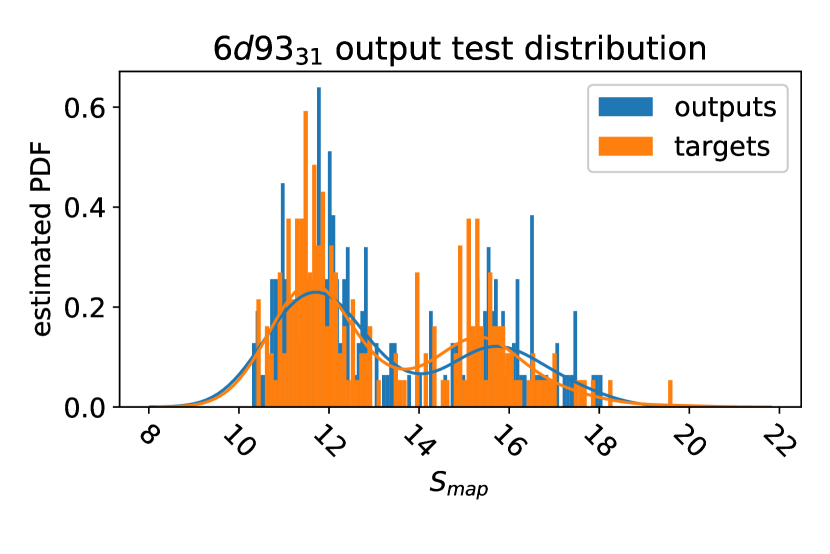 $6d93_{31}$ output test distribution

outputs
targets

estimated PDF

0.6
0.4
0.2
0.0

8
10
12
14
16
18
20
22

$S_{map}$